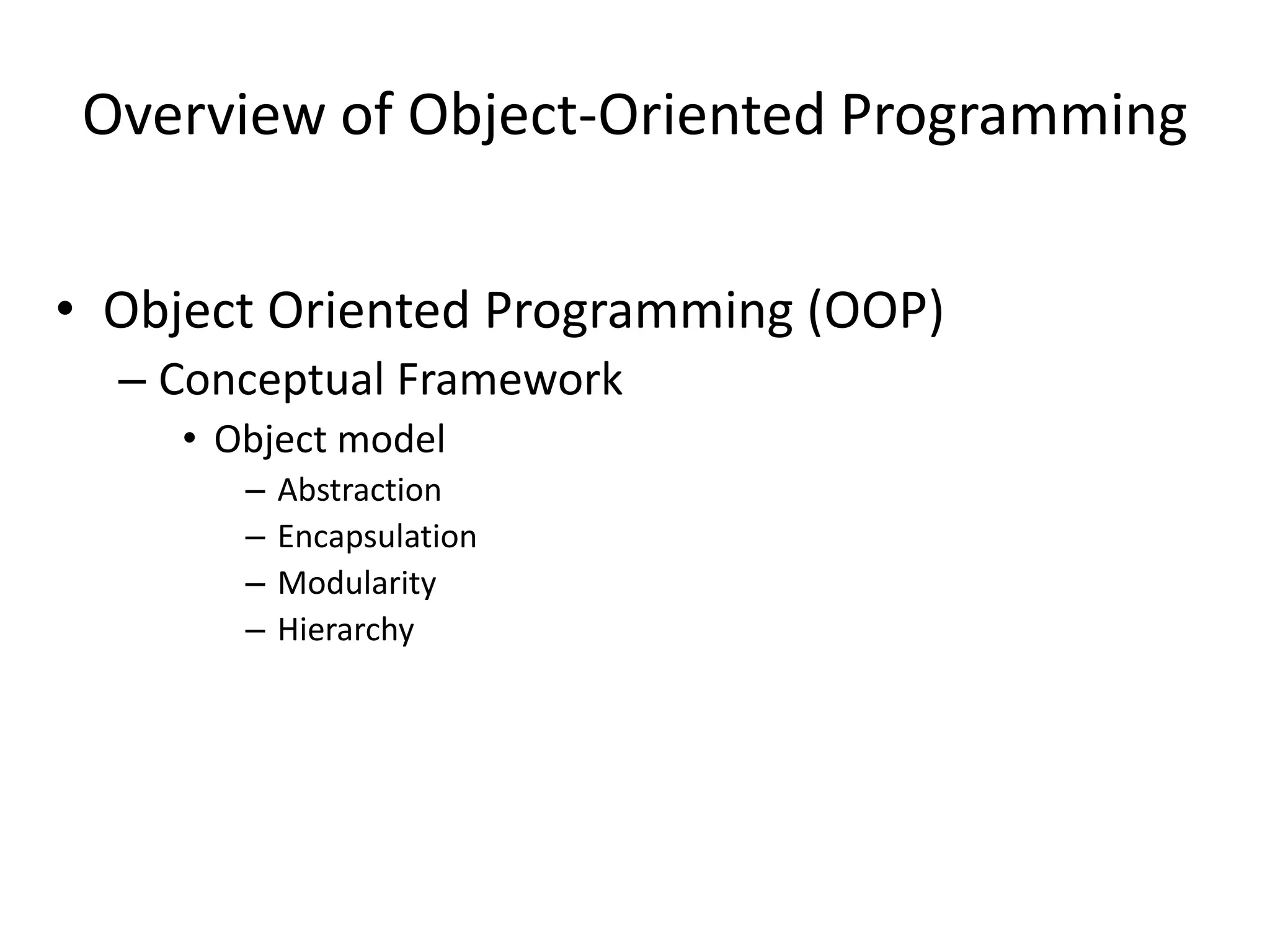 Overview of Object-Oriented Programming

• Object Oriented Programming (OOP)
– Conceptual Framework
• Object model
– Abstraction
– Encapsulation
– Modularity
– Hierarchy